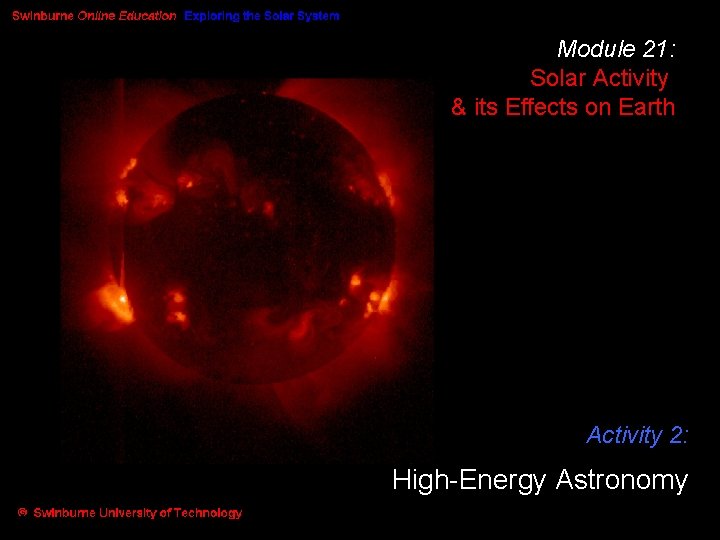 Swinburne Online Education Exploring the Solar System

Module 21:
Solar Activity
& its Effects on Earth

Activity 2:

High-Energy Astronomy

© Swinburne University of Technology